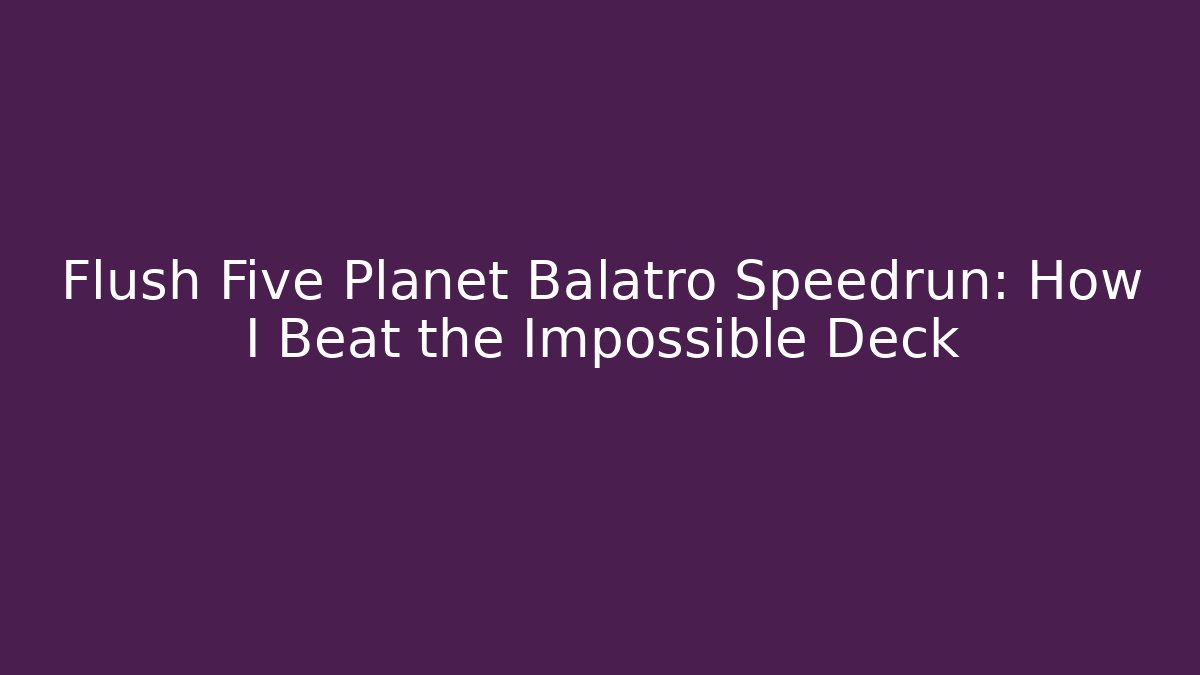 Flush Five Planet Balatro Speedrun: How I Beat the Impossible Deck